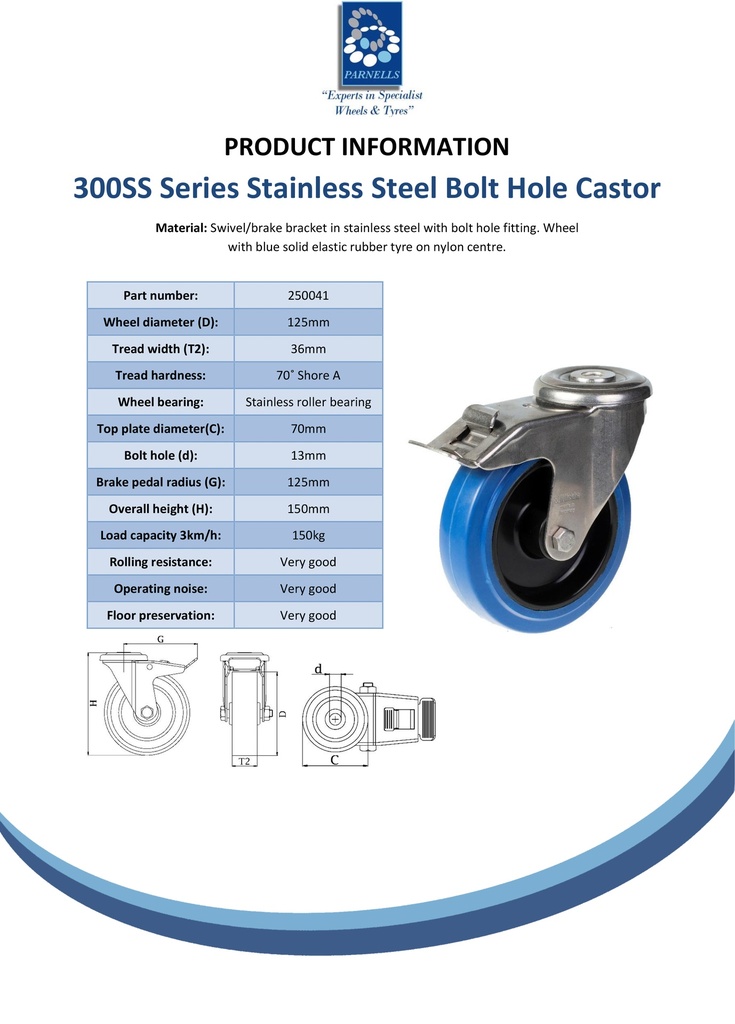 PARNELLS
"Experts in Specialist Wheels & Tyres"

PRODUCT INFORMATION

300SS Series Stainless Steel Bolt Hole Castor

Material: Swivel/brake bracket in stainless steel with bolt hole fitting. Wheel with blue solid elastic rubber tyre on nylon centre.

| Part number: | 250041 |
|---|---|
| Wheel diameter (D): | 125mm |
| Tread width (T2): | 36mm |
| Tread hardness: | 70˚ Shore A |
| Wheel bearing: | Stainless roller bearing |
| Top plate diameter(C): | 70mm |
| Bolt hole (d): | 13mm |
| Brake pedal radius (G): | 125mm |
| Overall height (H): | 150mm |
| Load capacity 3km/h: | 150kg |
| Rolling resistance: | Very good |
| Operating noise: | Very good |
| Floor preservation: | Very good |

G
H
D
T2
d
C